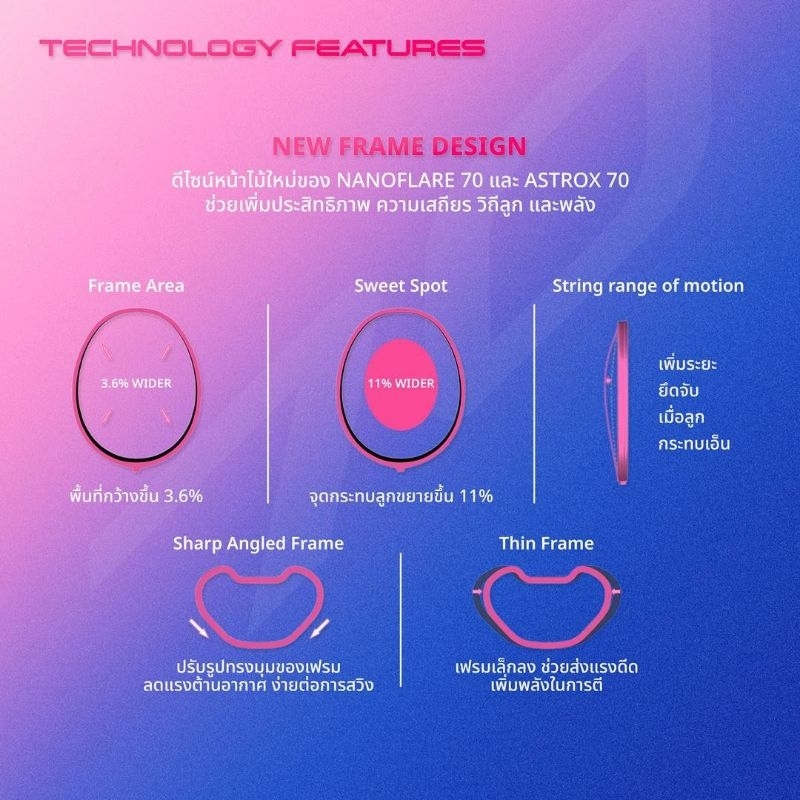 TECHNOLOGY FEATURES

NEW FRAME DESIGN
ดีไซน์หน้าไม้ใหม่ของ NANOFLARE 70 และ ASTROX 70
ช่วยเพิ่มประสิทธิภาพ ความเสถียร วิถีลูก และพลัง

Frame Area

3.6% WIDER

พื้นที่กว้างขึ้น 3.6%

Sweet Spot

11% WIDER

จุดกระทบลูกขยายขึ้น 11%

String range of motion

เพิ่มระยะ
ยึดจับ
เมื่อลูก
กระทบเอ็น

Sharp Angled Frame

ปรับรูปทรงมุมของเฟรม
ลดแรงต้านอากาศ ง่ายต่อการสวิง

Thin Frame

เฟรมเล็กลง ช่วยส่งแรงดีด
เพิ่มพลังในการตี